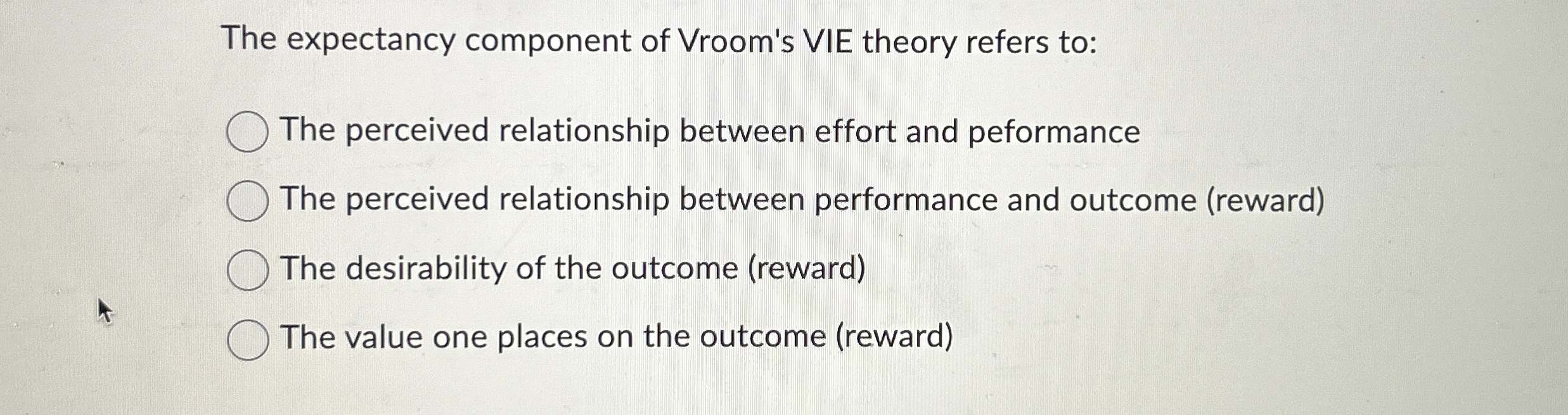 The expectancy component of Vroom's VIE theory refers to:

The perceived relationship between effort and peformance

The perceived relationship between performance and outcome (reward)

The desirability of the outcome (reward)

The value one places on the outcome (reward)